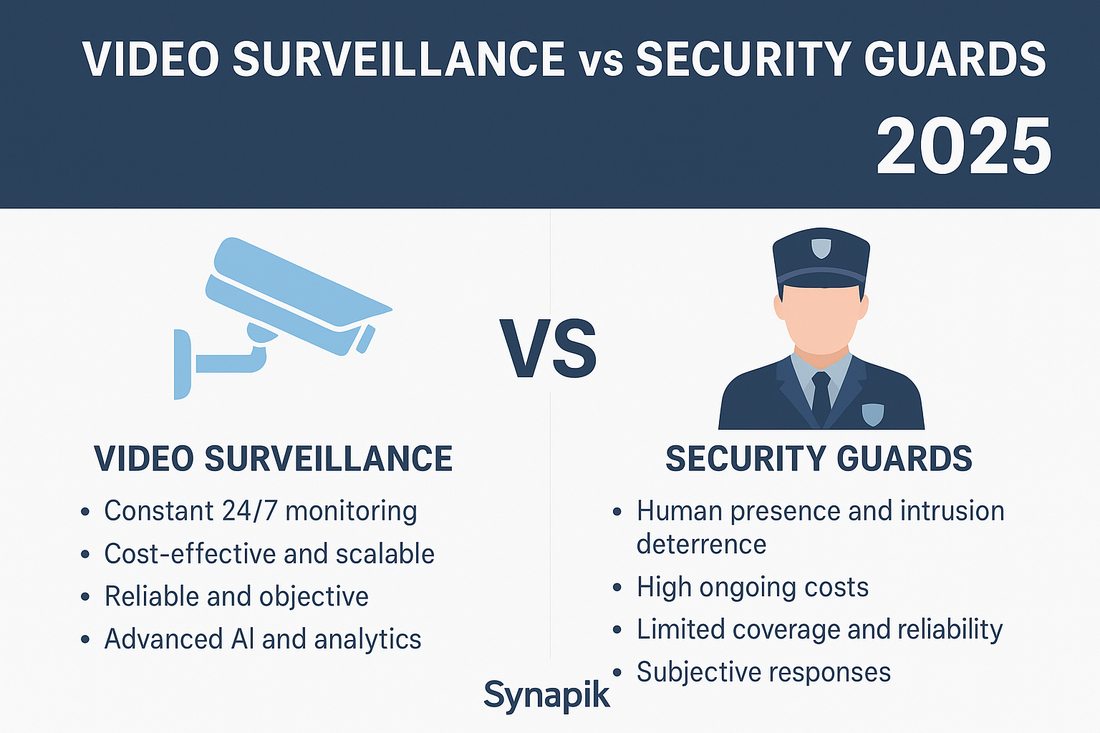 VIDEO SURVEILLANCE vs SECURITY GUARDS
2025

VS

VIDEO SURVEILLANCE
• Constant 24/7 monitoring
• Cost-effective and scalable
• Reliable and objective
• Advanced AI and analytics

SECURITY GUARDS
• Human presence and intrusion deterrence
• High ongoing costs
• Limited coverage and reliability
• Subjective responses

Synapik